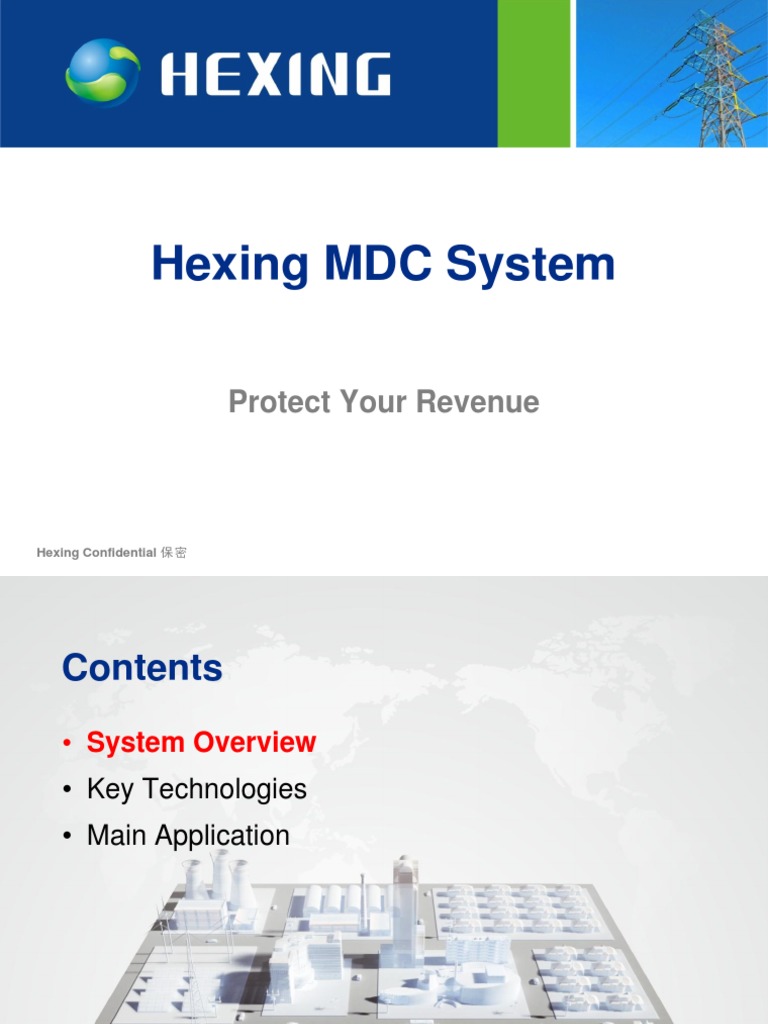 HEXING

Hexing MDC System

Protect Your Revenue

Hexing Confidential 保密

Contents

• System Overview
• Key Technologies
• Main Application